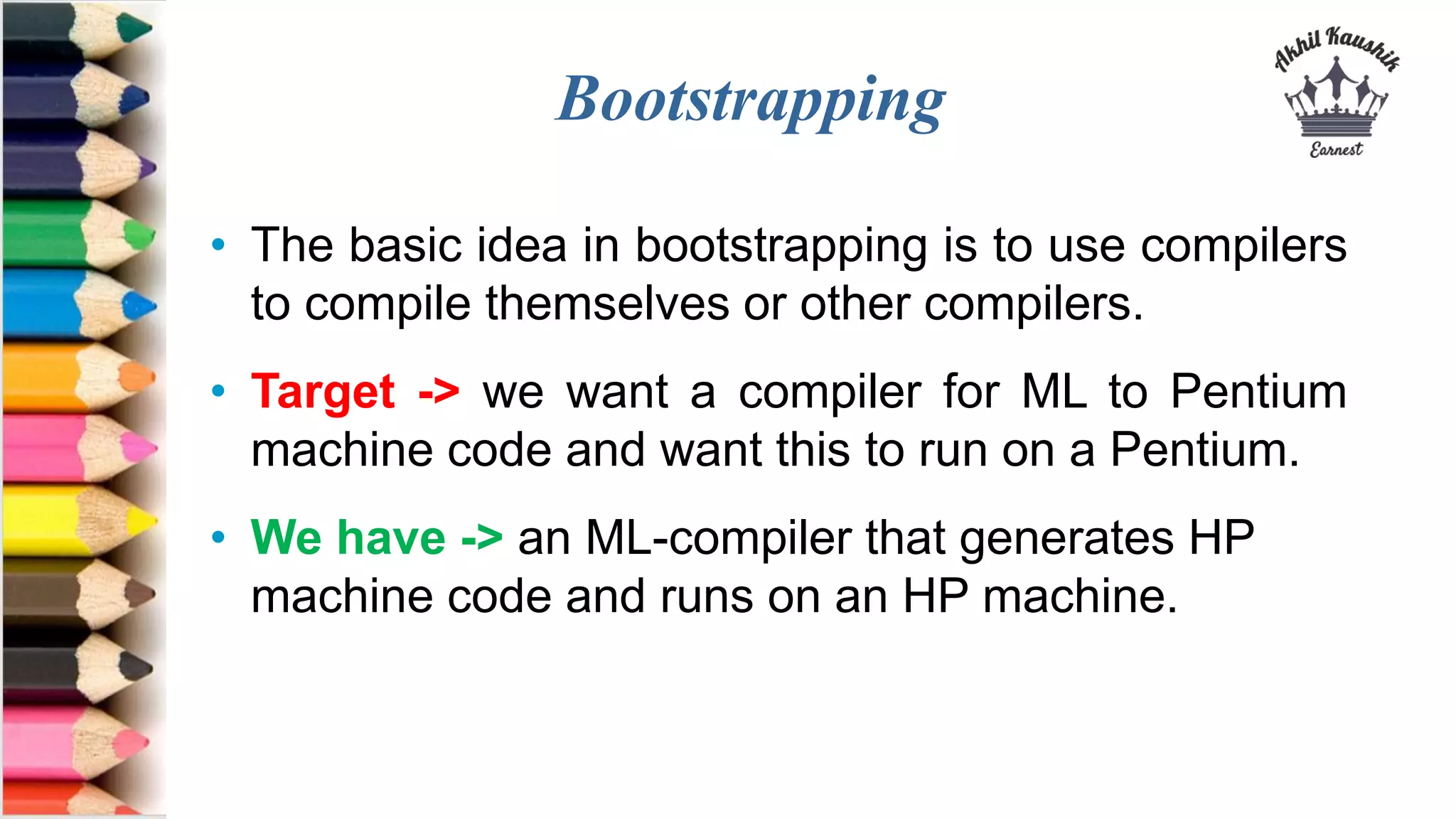 Bootstrapping

Akhil Kaushik
Earnest

• The basic idea in bootstrapping is to use compilers to compile themselves or other compilers.

• Target -> we want a compiler for ML to Pentium machine code and want this to run on a Pentium.

• We have -> an ML-compiler that generates HP machine code and runs on an HP machine.